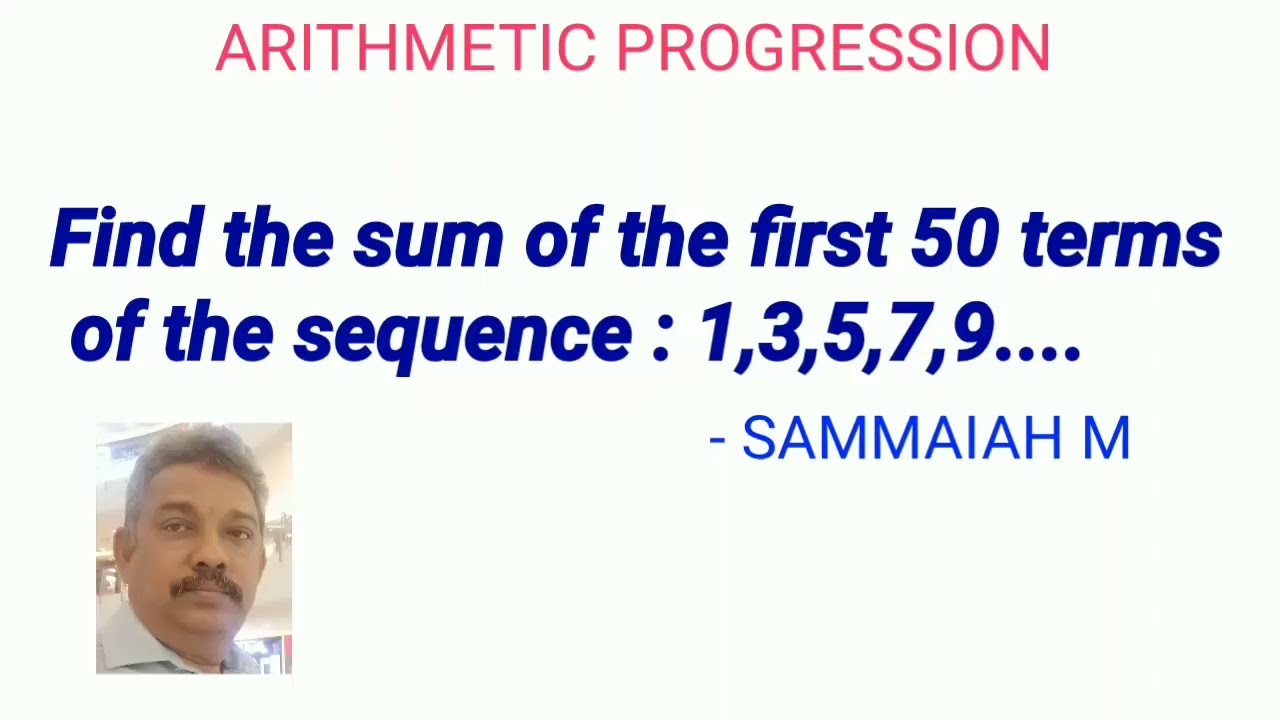 ARITHMETIC PROGRESSION

Find the sum of the first 50 terms of the sequence : 1,3,5,7,9....

- SAMMAIAH M